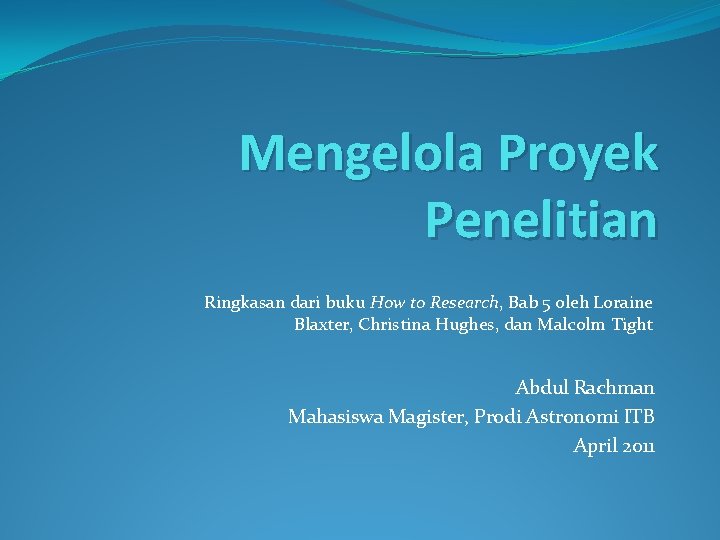 Mengelola Proyek Penelitian

Ringkasan dari buku How to Research, Bab 5 oleh Loraine Blaxter, Christina Hughes, dan Malcolm Tight

Abdul Rachman
Mahasiswa Magister, Prodi Astronomi ITB
April 2011